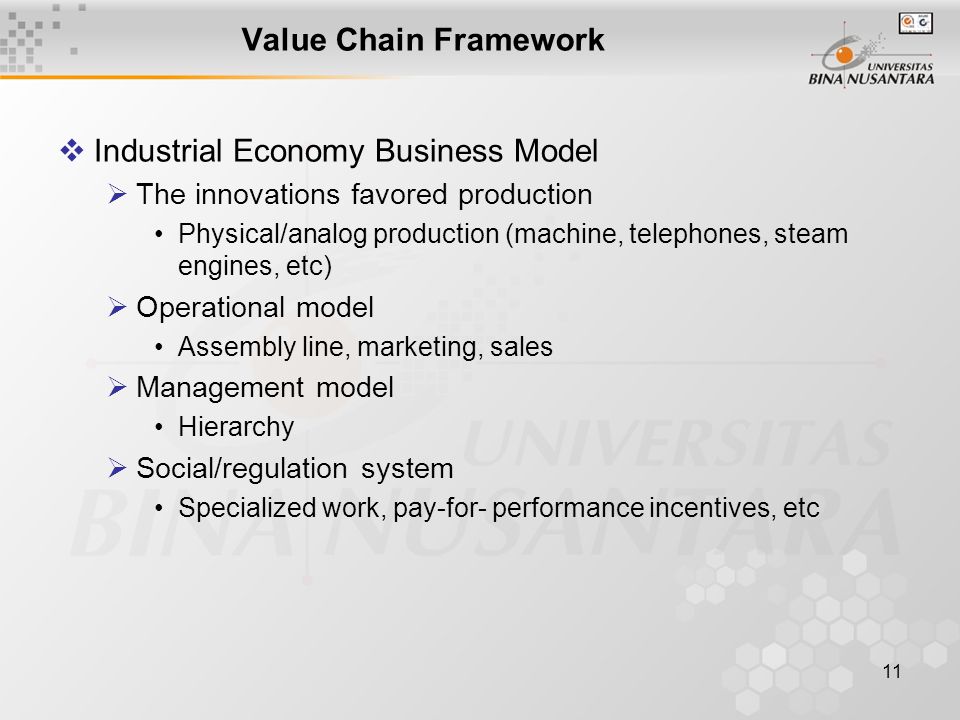 Value Chain Framework

UNIVERSITAS BINA NUSANTARA

❖ Industrial Economy Business Model
➢ The innovations favored production
• Physical/analog production (machine, telephones, steam engines, etc)
➢ Operational model
• Assembly line, marketing, sales
➢ Management model
• Hierarchy
➢ Social/regulation system
• Specialized work, pay-for- performance incentives, etc

UNIVERSITAS BINA NUSANTARA

11